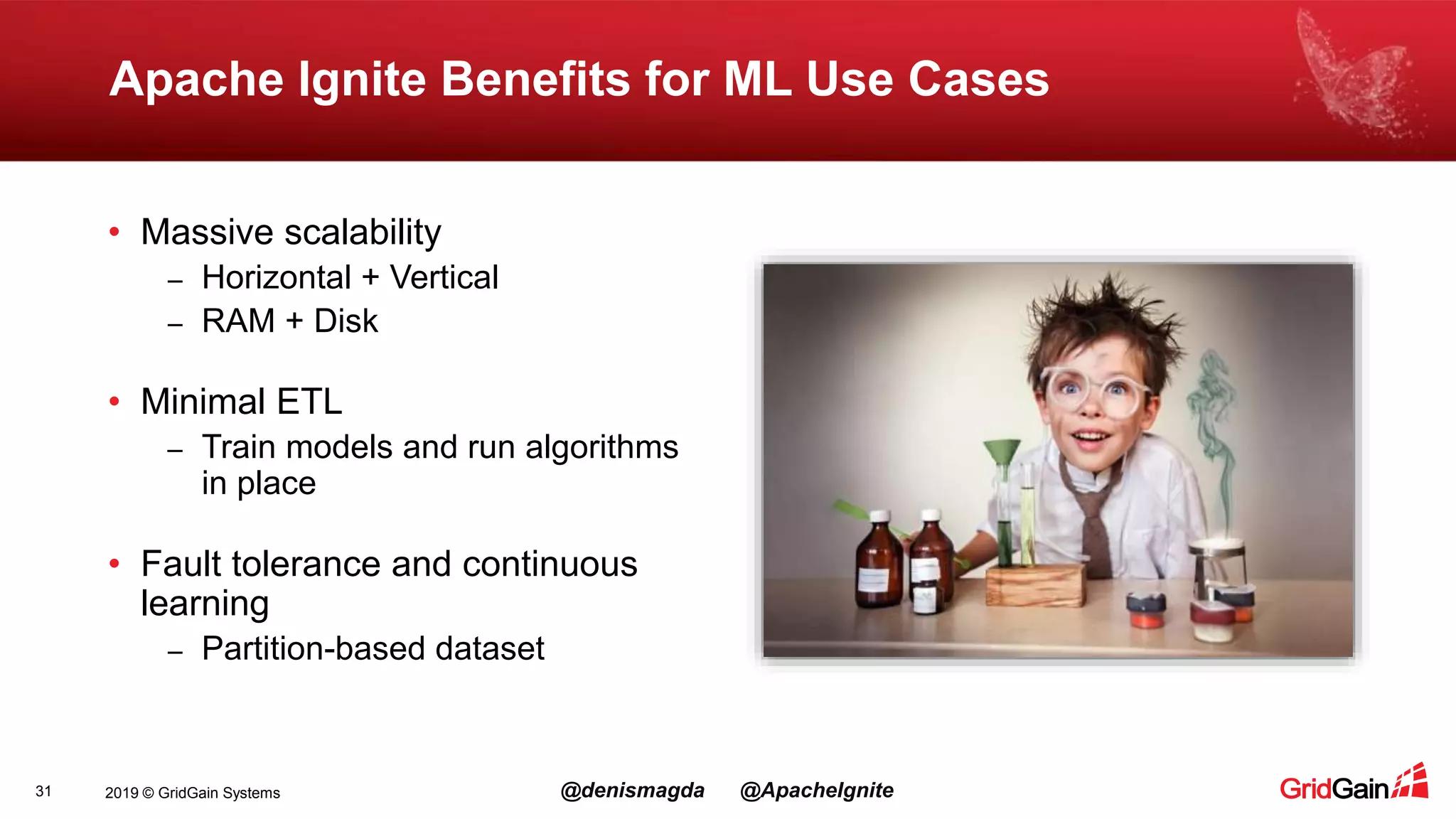 Apache Ignite Benefits for ML Use Cases

• Massive scalability
– Horizontal + Vertical
– RAM + Disk

• Minimal ETL
– Train models and run algorithms in place

• Fault tolerance and continuous learning
– Partition-based dataset

31 2019 © GridGain Systems @denismagda @ApacheIgnite GridGain